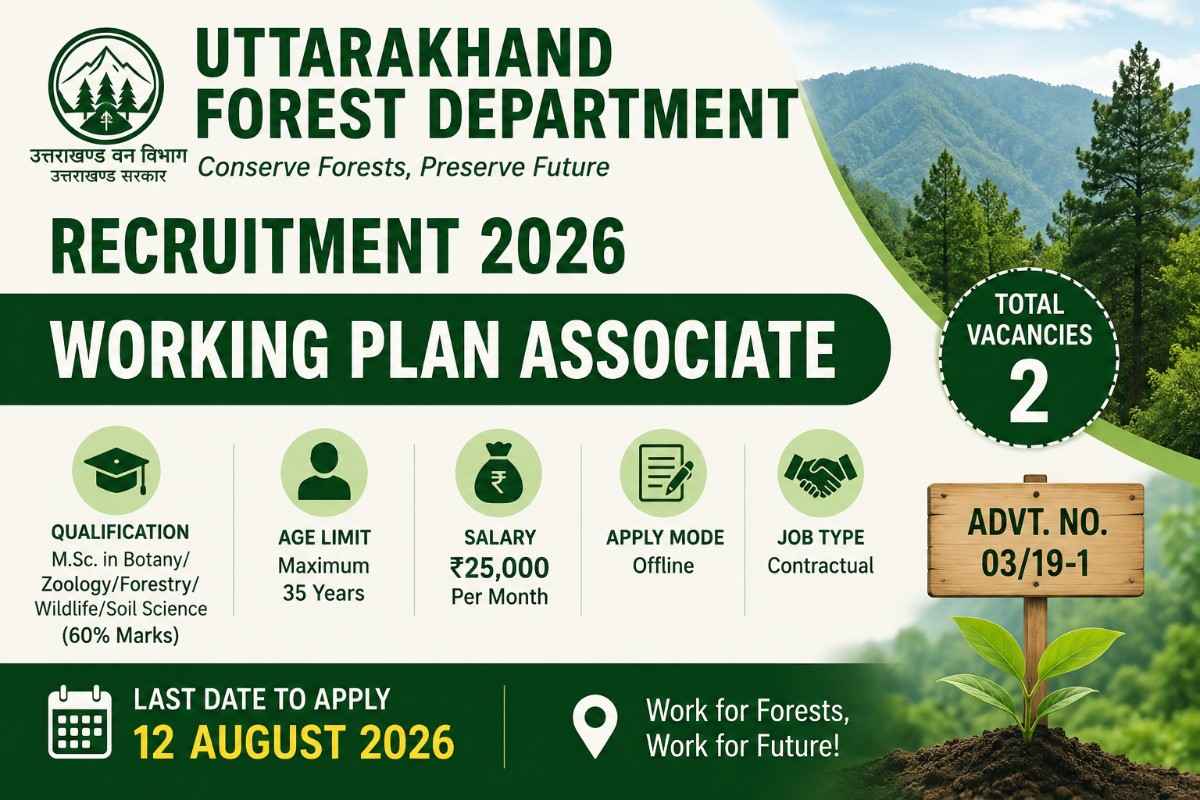 उत्तराखण्ड वन विभाग
उत्तराखण्ड सरकार

UTTARAKHAND FOREST DEPARTMENT

Conserve Forests, Preserve Future

RECRUITMENT 2026

WORKING PLAN ASSOCIATE

TOTAL VACANCIES 2

QUALIFICATION
M.Sc. in Botany/ Zoology/Forestry/ Wildlife/Soil Science (60% Marks)

AGE LIMIT
Maximum 35 Years

SALARY
₹25,000 Per Month

APPLY MODE
Offline

JOB TYPE
Contractual

ADVT. NO. 03/19-1

LAST DATE TO APPLY
12 AUGUST 2026

Work for Forests, Work for Future!